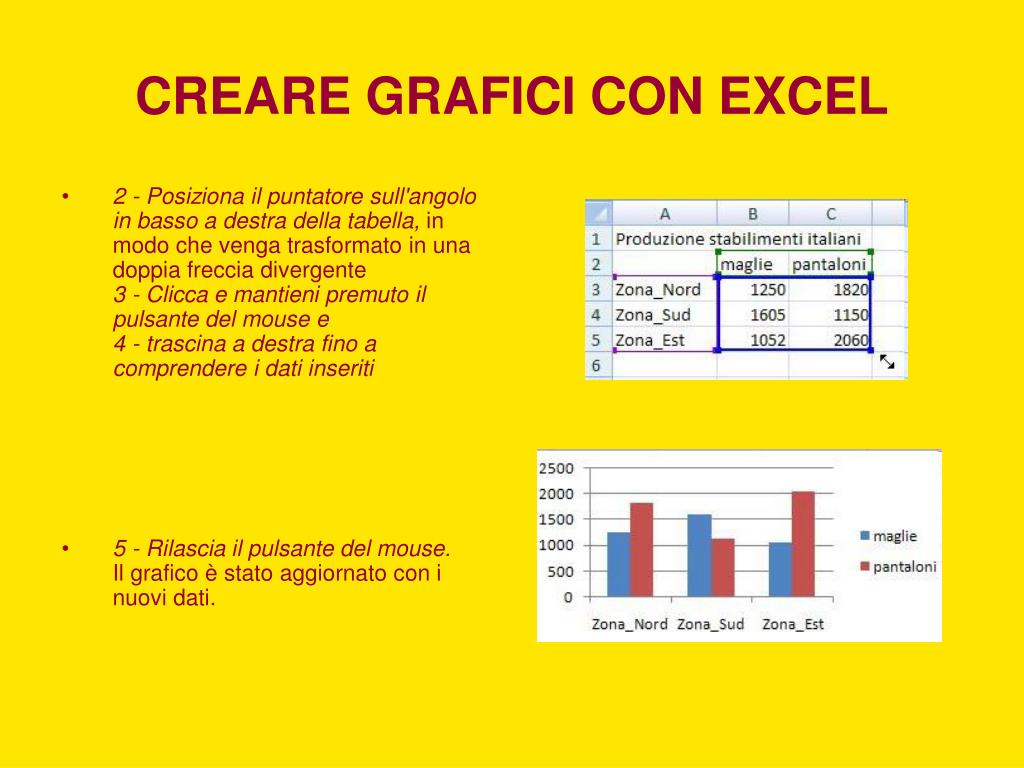 CREARE GRAFICI CON EXCEL

• 2 - Posiziona il puntatore sull'angolo in basso a destra della tabella, in modo che venga trasformato in una doppia freccia divergente
3 - Clicca e mantieni premuto il pulsante del mouse e
4 - trascina a destra fino a comprendere i dati inseriti

| | A | B | C |
|---|---|---|---|
| 1 | Produzione stabilimenti italiani | | |
| 2 | | maglie | pantaloni |
| 3 | Zona_Nord | 1250 | 1820 |
| 4 | Zona_Sud | 1605 | 1150 |
| 5 | Zona_Est | 1052 | 2060 |
| 6 | | | |

• 5 - Rilascia il pulsante del mouse.
Il grafico è stato aggiornato con i nuovi dati.

2500
2000
1500
1000
500
0
Zona_Nord Zona_Sud Zona_Est
maglie
pantaloni